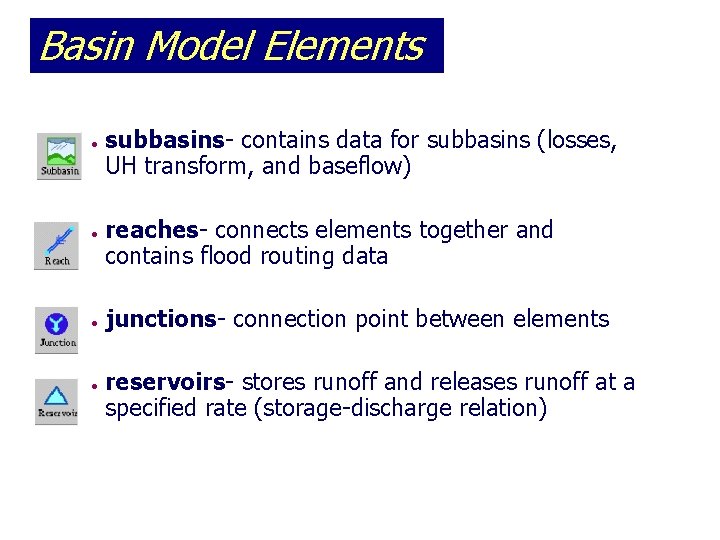 Basin Model Elements

Subbasin
• subbasins- contains data for subbasins (losses, UH transform, and baseflow)

Reach
• reaches- connects elements together and contains flood routing data

Junction
• junctions- connection point between elements

Reservoir
• reservoirs- stores runoff and releases runoff at a specified rate (storage-discharge relation)